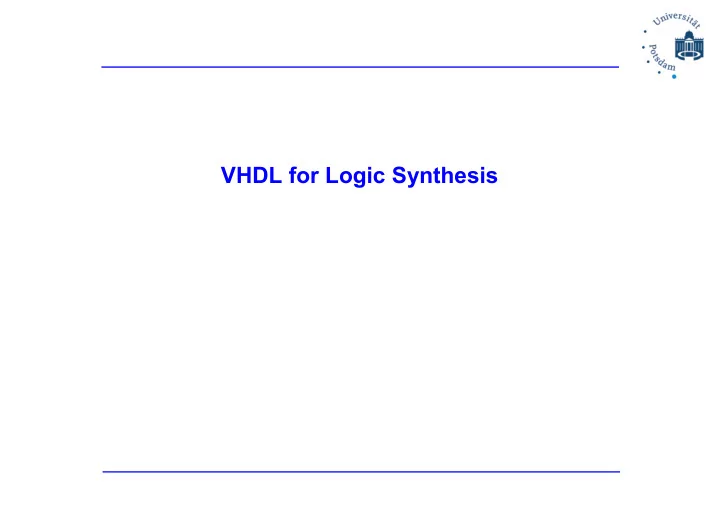 Universität Potsdam

VHDL for Logic Synthesis